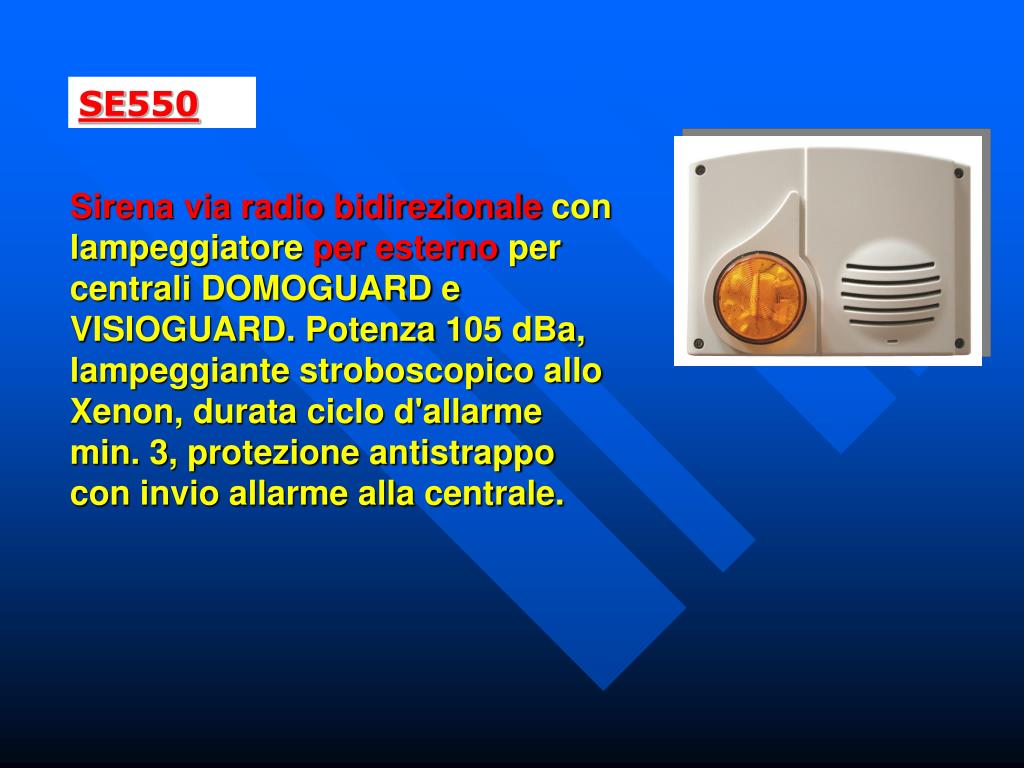 SE550

Sirena via radio bidirezionale con lampeggiatore per esterno per centrali DOMOGUARD e VISIOGUARD. Potenza 105 dBa, lampeggiante stroboscopico allo Xenon, durata ciclo d'allarme min. 3, protezione antistrappo con invio allarme alla centrale.